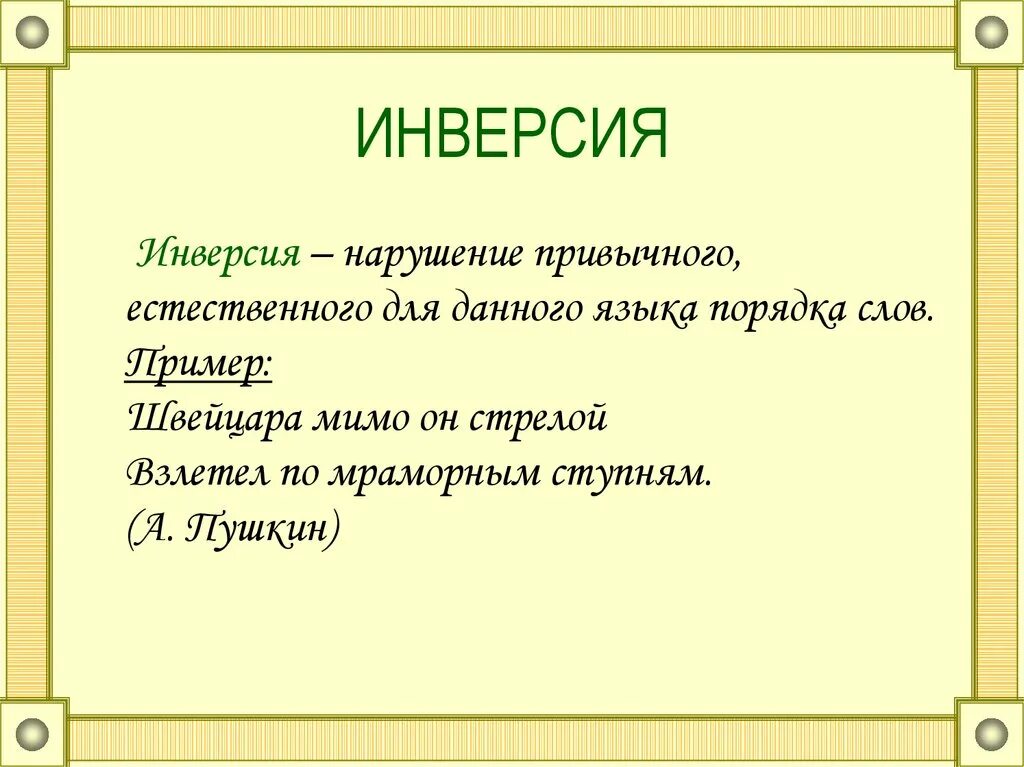 ИНВЕРСИЯ

Инверсия – нарушение привычного, естественного для данного языка порядка слов.
Пример:
Швейцара мимо он стрелой
Взлетел по мраморным ступням.
(А. Пушкин)